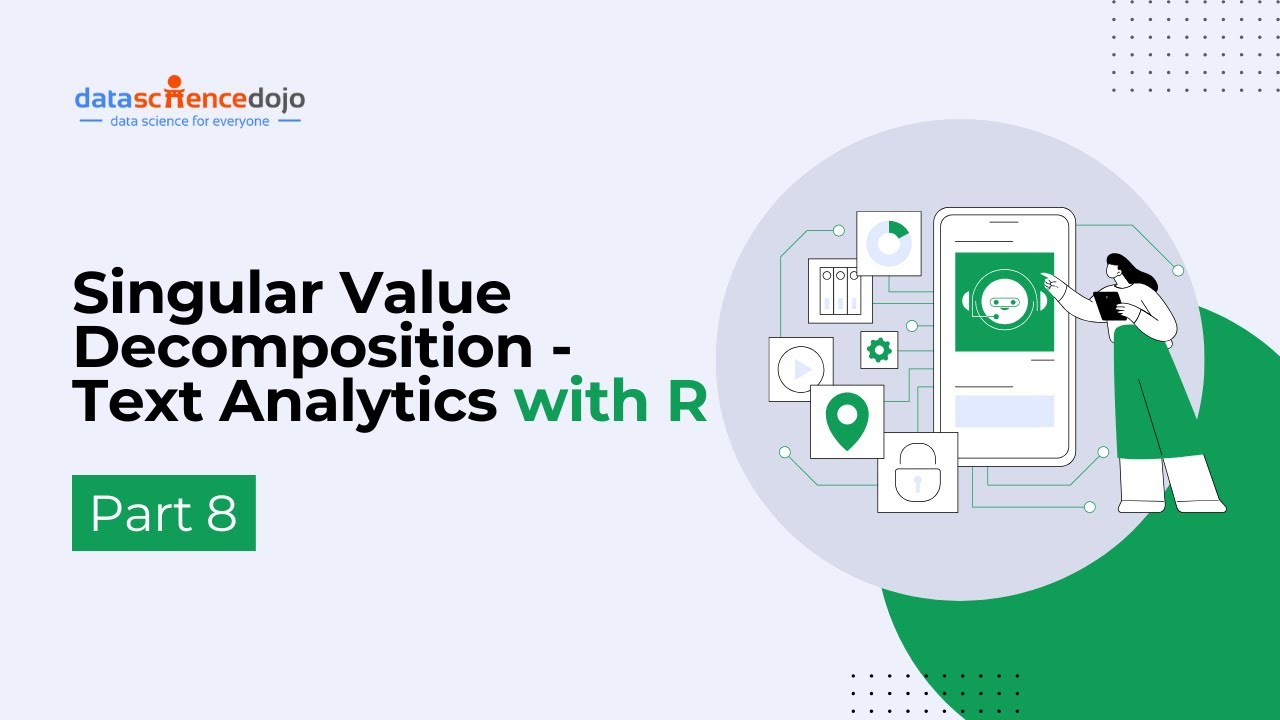 datasciencedojo
data science for everyone

Singular Value Decomposition - Text Analytics with R

Part 8